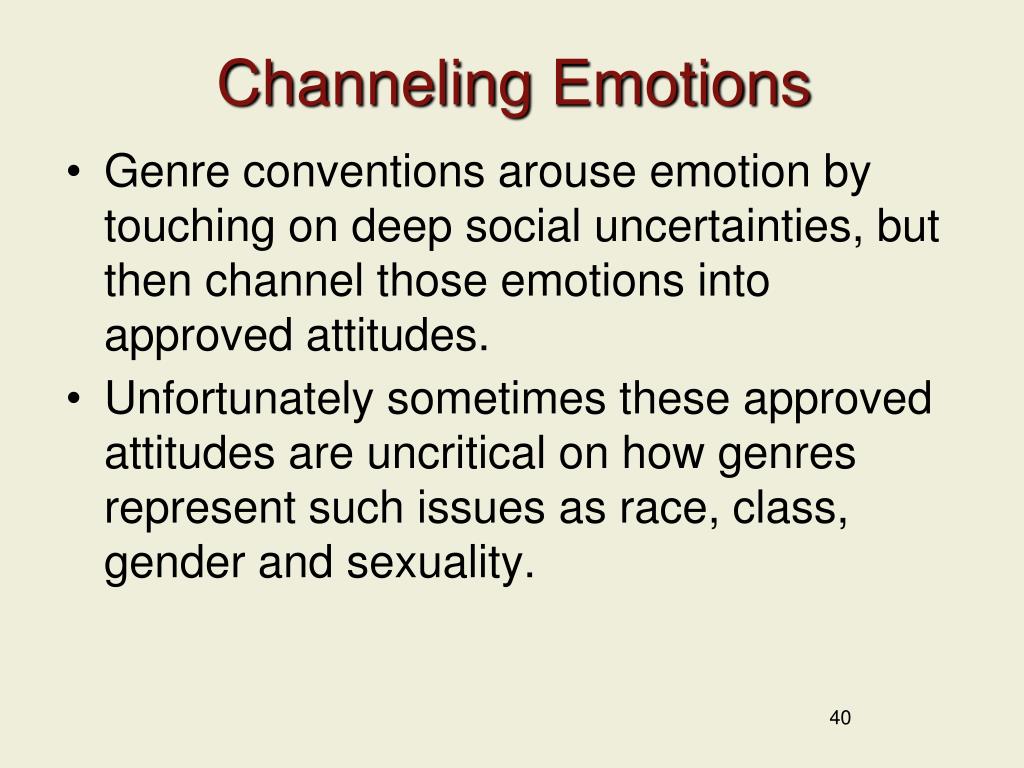 Channeling Emotions

• Genre conventions arouse emotion by touching on deep social uncertainties, but then channel those emotions into approved attitudes.
• Unfortunately sometimes these approved attitudes are uncritical on how genres represent such issues as race, class, gender and sexuality.

40